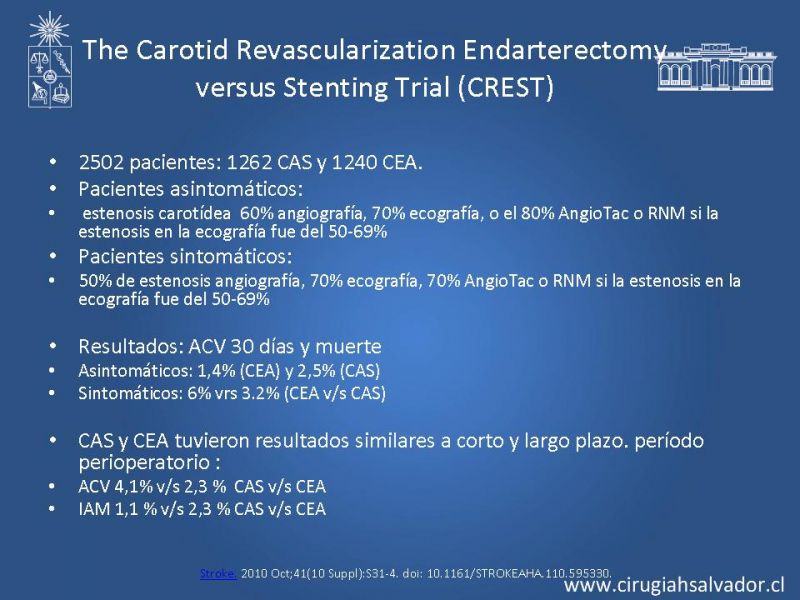 The Carotid Revascularization Endarterectomy versus Stenting Trial (CREST)

• 2502 pacientes: 1262 CAS y 1240 CEA.
• Pacientes asintomáticos:
• estenosis carotídea 60% angiografía, 70% ecografía, o el 80% AngioTac o RNM si la estenosis en la ecografía fue del 50-69%
• Pacientes sintomáticos:
• 50% de estenosis angiografía, 70% ecografía, 70% AngioTac o RNM si la estenosis en la ecografía fue del 50-69%

• Resultados: ACV 30 días y muerte
• Asintomáticos: 1,4% (CEA) y 2,5% (CAS)
• Sintomáticos: 6% vrs 3.2% (CEA v/s CAS)

• CAS y CEA tuvieron resultados similares a corto y largo plazo. período perioperatorio :
• ACV 4,1% v/s 2,3 % CAS v/s CEA
• IAM 1,1 % v/s 2,3 % CAS v/s CEA

Stroke. 2010 Oct;41(10 Suppl):S31-4. doi: 10.1161/STROKEAHA.110.595330.

www.cirugiahsalvador.cl